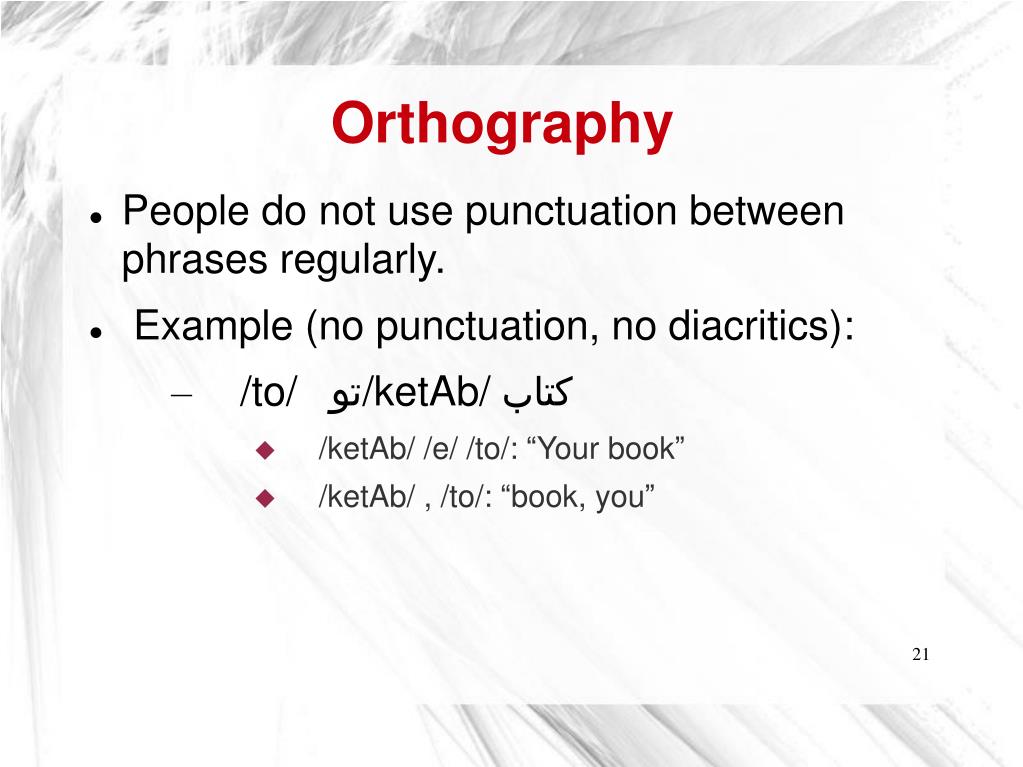 Orthography

- People do not use punctuation between phrases regularly.
- Example (no punctuation, no diacritics):
  – /to/ تو/ketAb/ کتاب
    - /ketAb/ /e/ /to/: “Your book”
    - /ketAb/ , /to/: “book, you”

21